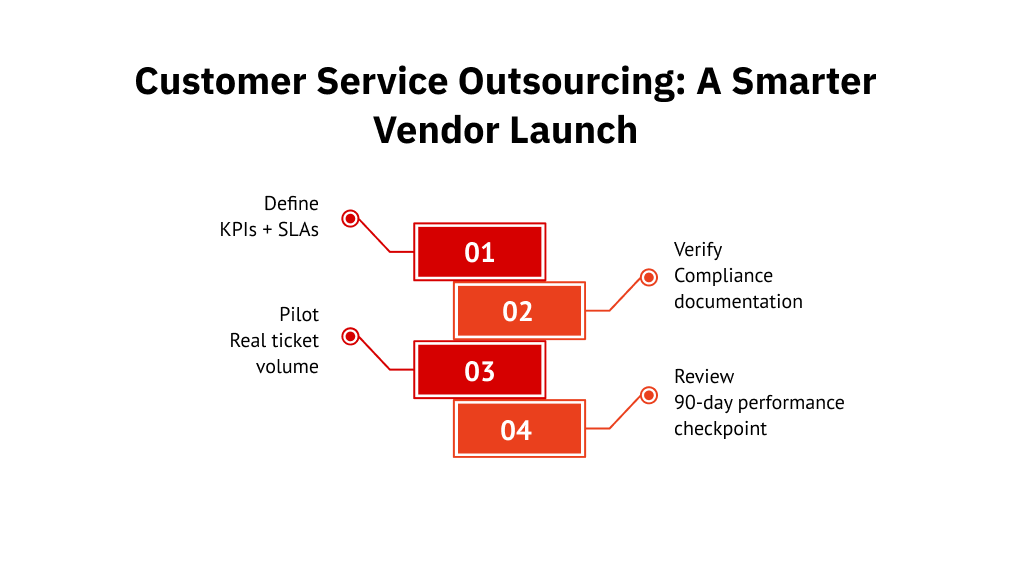 Customer Service Outsourcing: A Smarter Vendor Launch

Define
KPIs + SLAs

01

Verify
Compliance
documentation

02

Pilot
Real ticket
volume

03

Review
90-day performance
checkpoint

04